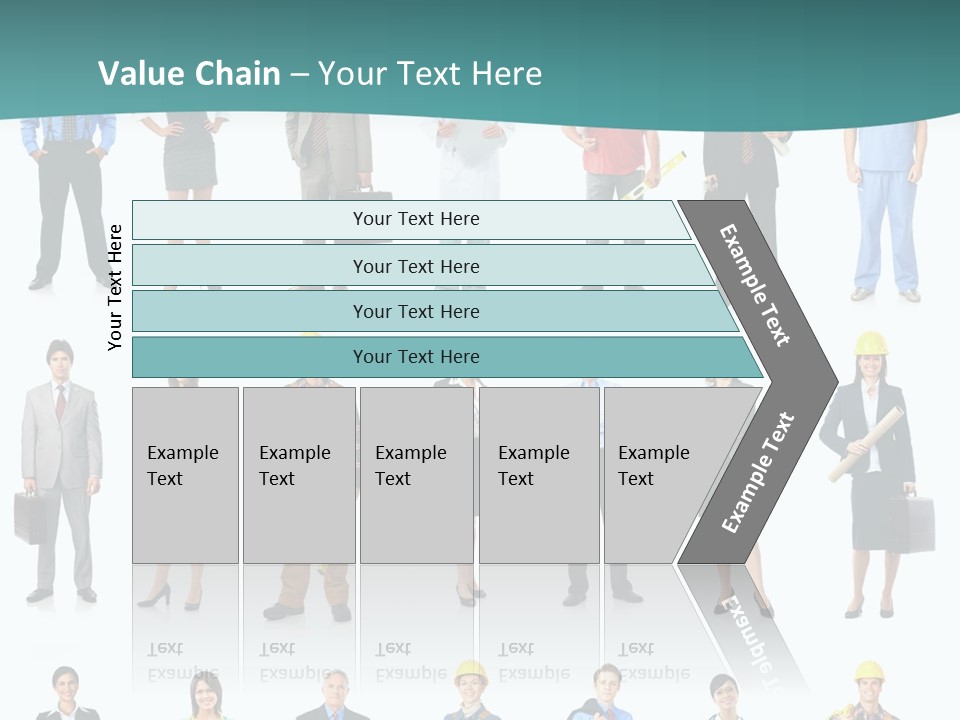 Value Chain – Your Text Here

Your Text Here

Your Text Here

Your Text Here

Your Text Here

Your Text Here

Example Text

Example Text

Example Text

Example Text

Example Text

Example Text

Example Text